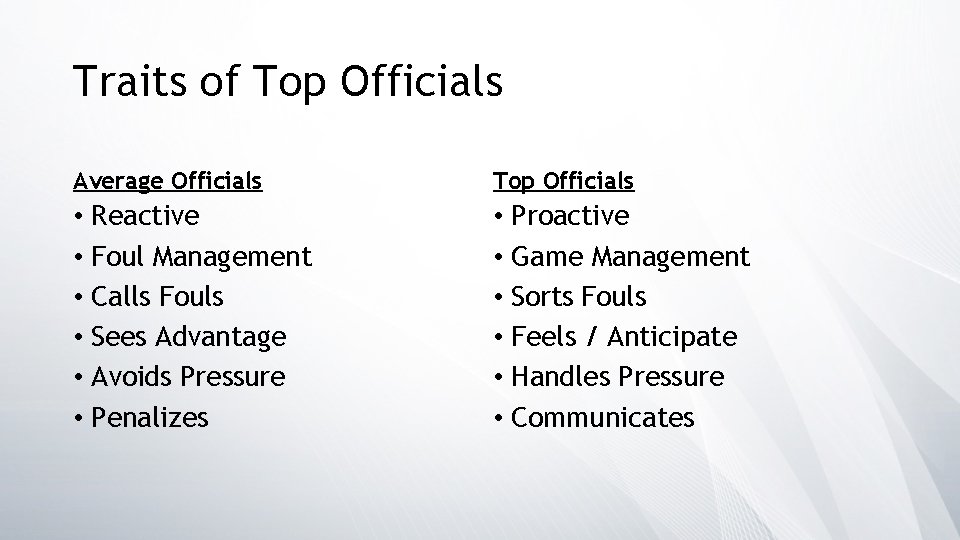 Traits of Top Officials

Average Officials
• Reactive
• Foul Management
• Calls Fouls
• Sees Advantage
• Avoids Pressure
• Penalizes

Top Officials
• Proactive
• Game Management
• Sorts Fouls
• Feels / Anticipate
• Handles Pressure
• Communicates